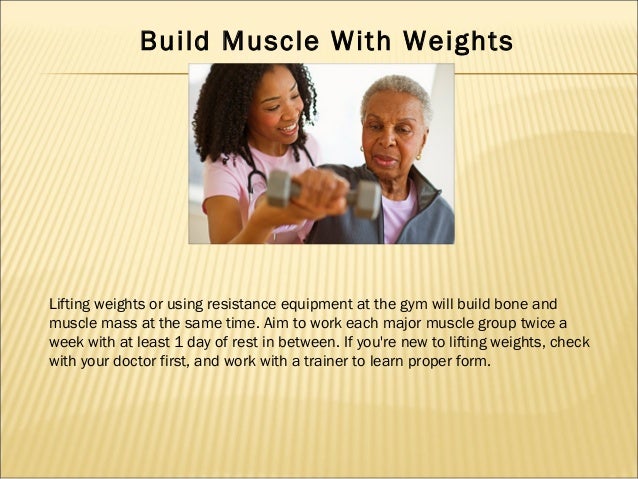 Build Muscle With Weights

Lifting weights or using resistance equipment at the gym will build bone and muscle mass at the same time. Aim to work each major muscle group twice a week with at least 1 day of rest in between. If you're new to lifting weights, check with your doctor first, and work with a trainer to learn proper form.